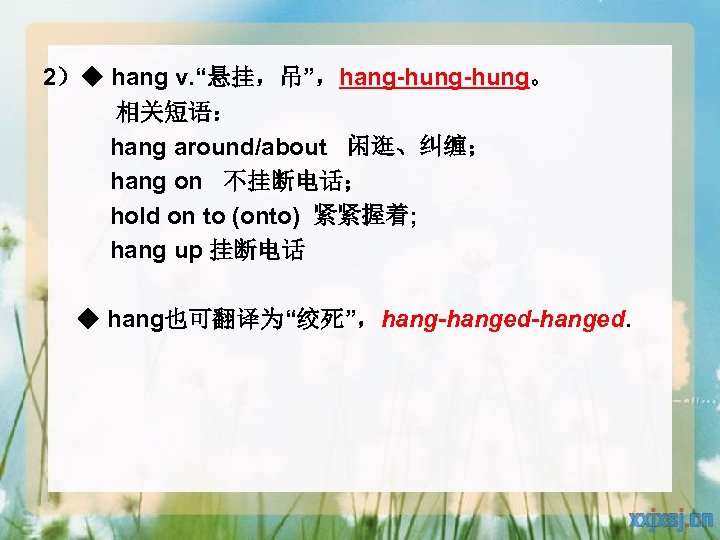 2）◆ hang v.“悬挂，吊”，hang-hung-hung。

相关短语：

hang around/about 闲逛、纠缠；

hang on 不挂断电话；

hold on to (onto) 紧紧握着;

hang up 挂断电话

◆ hang也可翻译为“绞死”，hang-hanged-hanged.

xxjxsj.cn